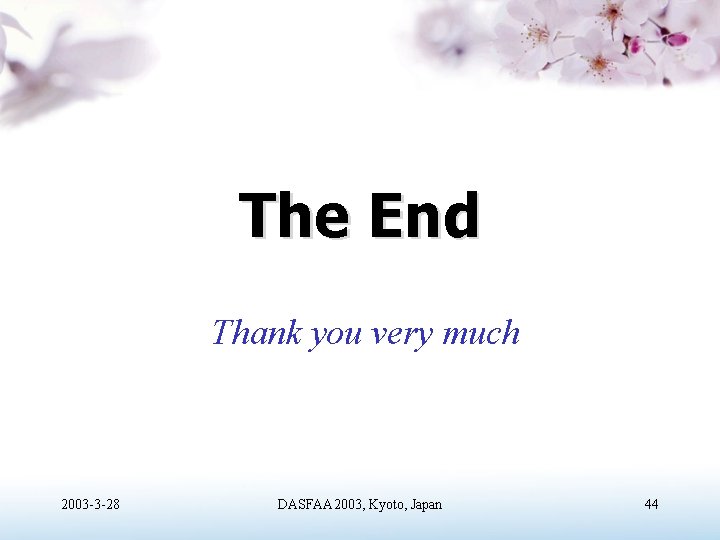 The End

Thank you very much

2003-3-28

DASFAA 2003, Kyoto, Japan

44